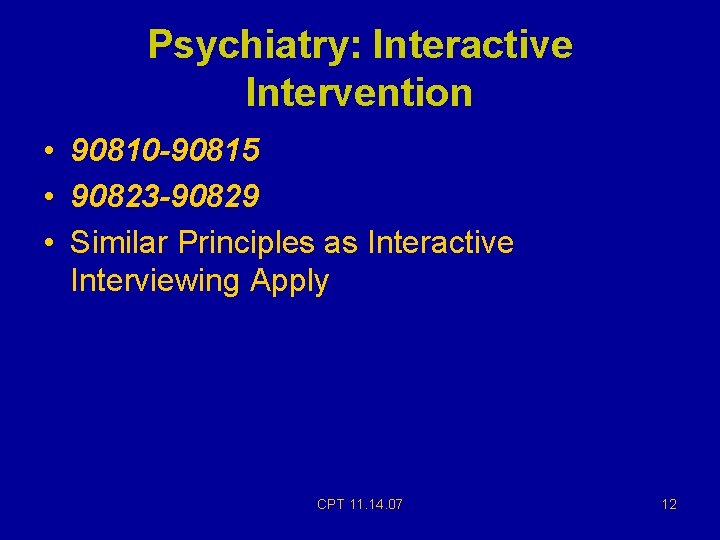 Psychiatry: Interactive Intervention

• 90810-90815
• 90823-90829
• Similar Principles as Interactive Interviewing Apply

CPT 11.14.07

12